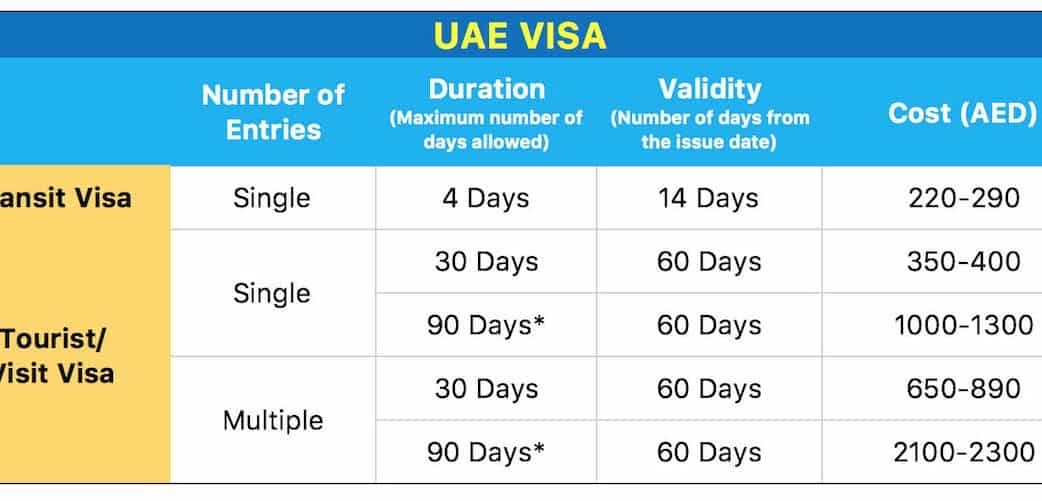 UAE VISA

| | Number of Entries | Duration (Maximum number of days allowed) | Validity (Number of days from the issue date) | Cost (AED) |
|---|---|---|---|---|
| ansit Visa | Single | 4 Days | 14 Days | 220-290 |
| Tourist/ Visit Visa | Single | 30 Days | 60 Days | 350-400 |
| | | 90 Days* | 60 Days | 1000-1300 |
| | Multiple | 30 Days | 60 Days | 650-890 |
| | | 90 Days* | 60 Days | 2100-2300 |